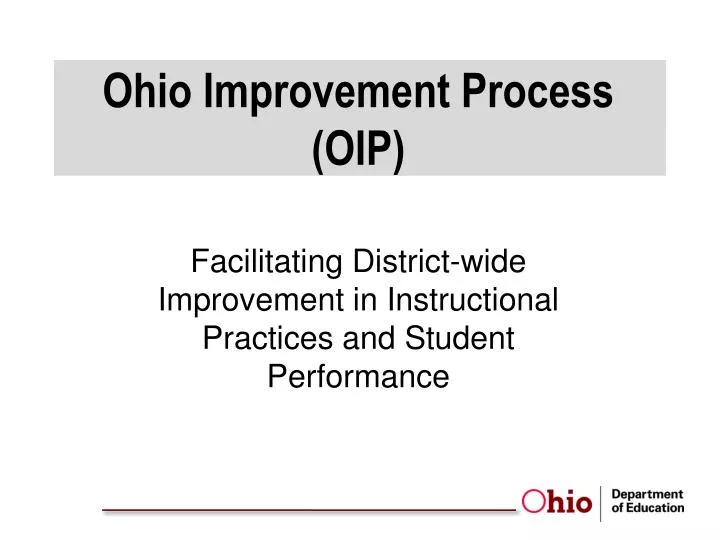 Ohio Improvement Process (OIP)

Facilitating District-wide Improvement in Instructional Practices and Student Performance

Ohio Department of Education